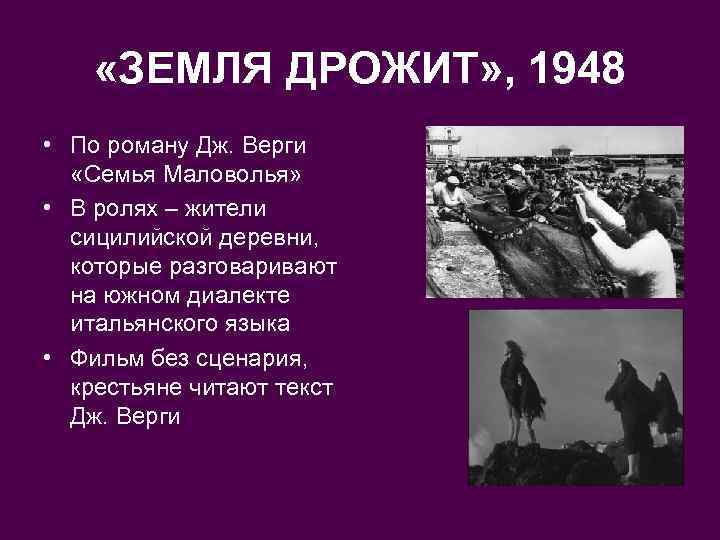 «ЗЕМЛЯ ДРОЖИТ», 1948

• По роману Дж. Верги «Семья Маловолья»

• В ролях – жители сицилийской деревни, которые разговаривают на южном диалекте итальянского языка

• Фильм без сценария, крестьяне читают текст Дж. Верги